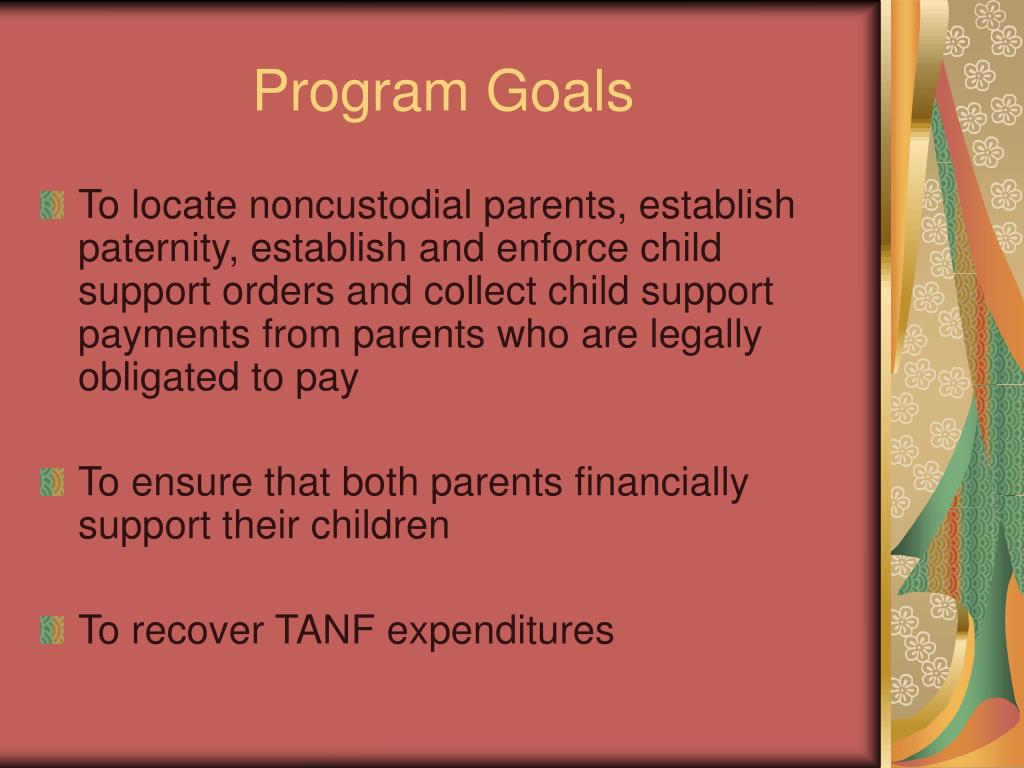 Program Goals

To locate noncustodial parents, establish paternity, establish and enforce child support orders and collect child support payments from parents who are legally obligated to pay

To ensure that both parents financially support their children

To recover TANF expenditures